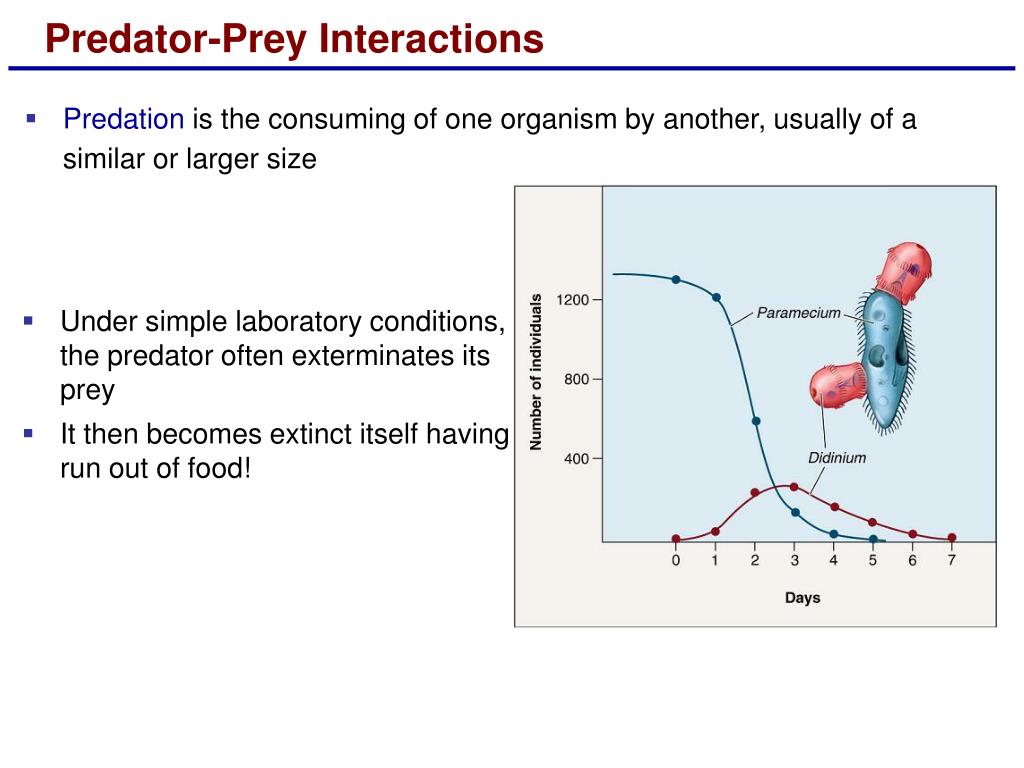 Predator-Prey Interactions

▪ Predation is the consuming of one organism by another, usually of a similar or larger size

▪ Under simple laboratory conditions, the predator often exterminates its prey

▪ It then becomes extinct itself having run out of food!

Number of individuals

1200

800

400

Paramecium

Didinium

0 1 2 3 4 5 6 7

Days